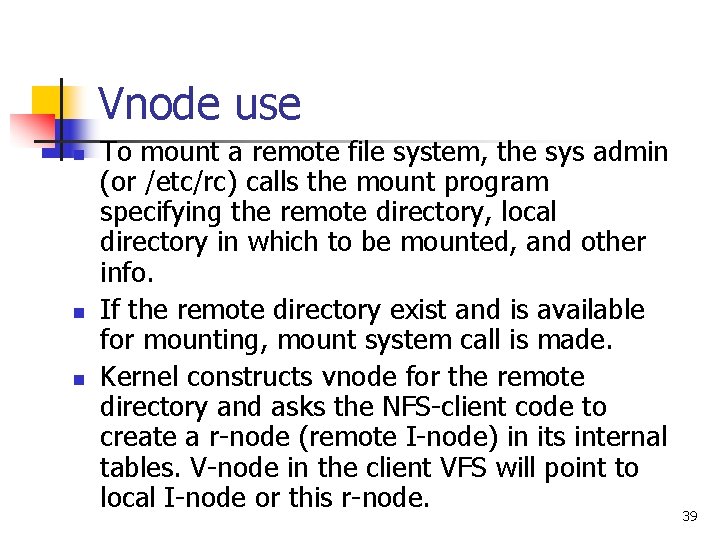 Vnode use

- To mount a remote file system, the sys admin (or /etc/rc) calls the mount program specifying the remote directory, local directory in which to be mounted, and other info.
- If the remote directory exist and is available for mounting, mount system call is made.
- Kernel constructs vnode for the remote directory and asks the NFS-client code to create a r-node (remote I-node) in its internal tables. V-node in the client VFS will point to local I-node or this r-node.

39